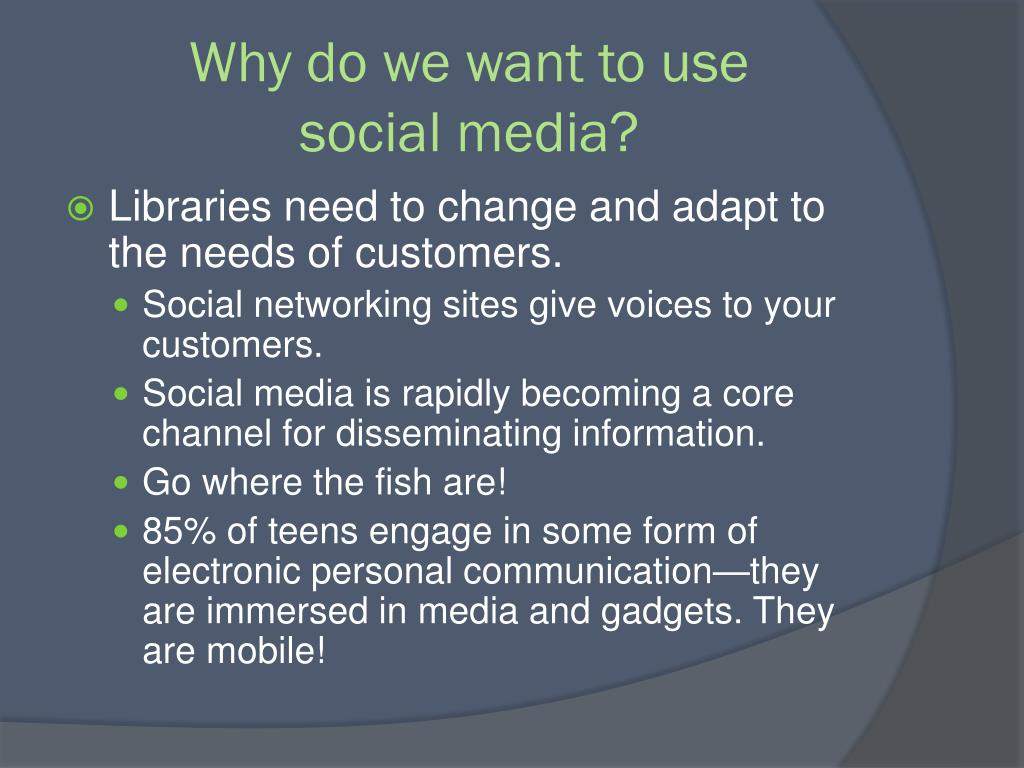 Why do we want to use social media?

Libraries need to change and adapt to the needs of customers.

Social networking sites give voices to your customers.

Social media is rapidly becoming a core channel for disseminating information.

Go where the fish are!

85% of teens engage in some form of electronic personal communication—they are immersed in media and gadgets. They are mobile!